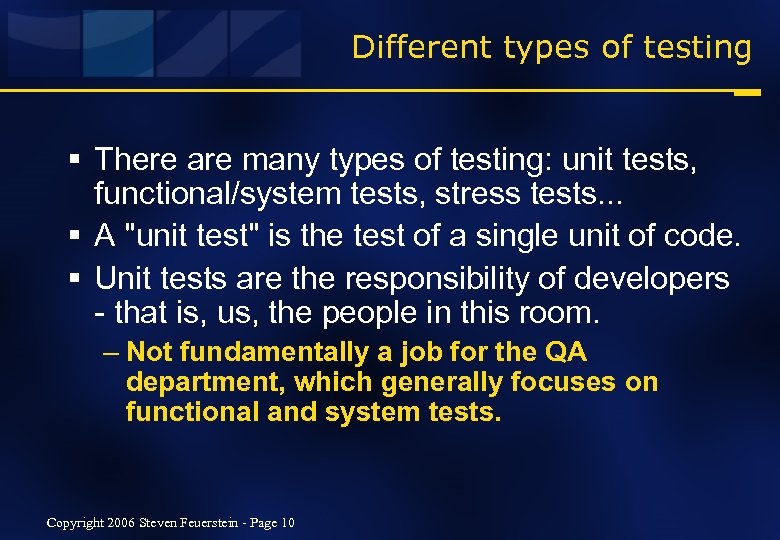 Different types of testing

▪ There are many types of testing: unit tests, functional/system tests, stress tests...

▪ A "unit test" is the test of a single unit of code.

▪ Unit tests are the responsibility of developers - that is, us, the people in this room.

– Not fundamentally a job for the QA department, which generally focuses on functional and system tests.

Copyright 2006 Steven Feuerstein - Page 10